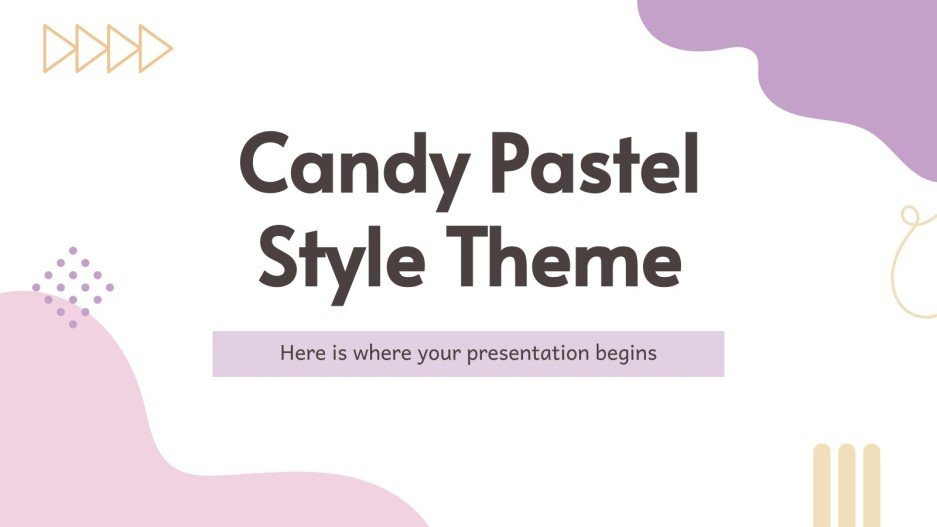 Candy Pastel Style Theme

Here is where your presentation begins